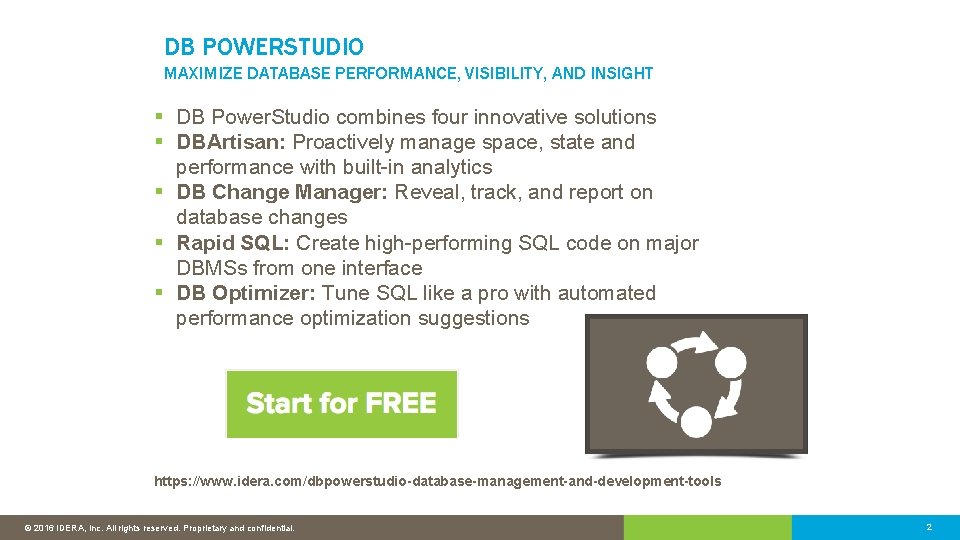 DB POWERSTUDIO
MAXIMIZE DATABASE PERFORMANCE, VISIBILITY, AND INSIGHT

▪ DB PowerStudio combines four innovative solutions
▪ DBArtisan: Proactively manage space, state and performance with built-in analytics
▪ DB Change Manager: Reveal, track, and report on database changes
▪ Rapid SQL: Create high-performing SQL code on major DBMSs from one interface
▪ DB Optimizer: Tune SQL like a pro with automated performance optimization suggestions

Start for FREE

https://www.idera.com/dbpowerstudio-database-management-and-development-tools

© 2016 IDERA, Inc. All rights reserved. Proprietary and confidential.

2